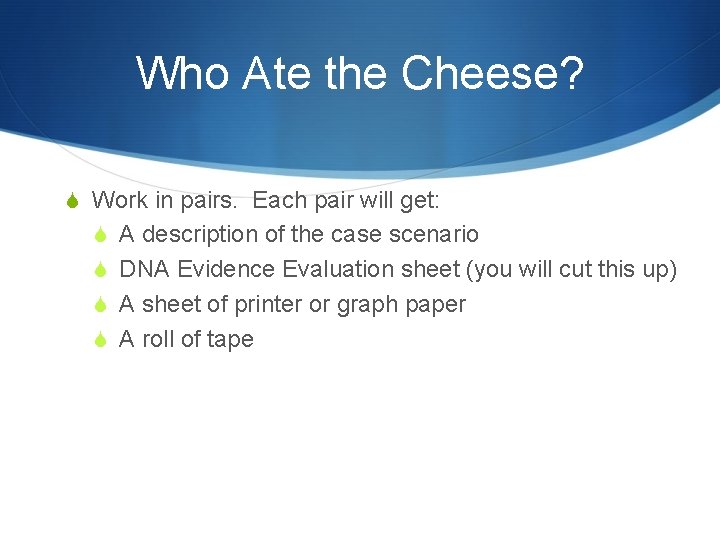 Who Ate the Cheese?

Work in pairs.  Each pair will get:
A description of the case scenario
DNA Evidence Evaluation sheet (you will cut this up)
A sheet of printer or graph paper
A roll of tape